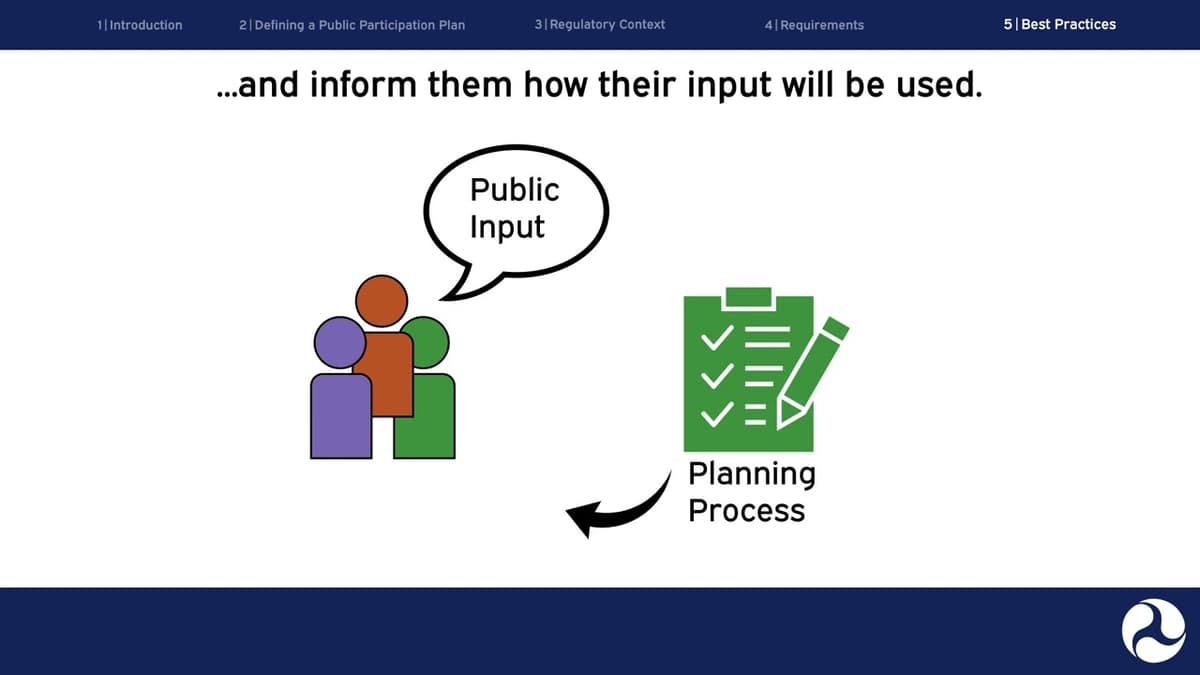 1 | Introduction 2 | Defining a Public Participation Plan 3 | Regulatory Context 4 | Requirements 5 | Best Practices

...and inform them how their input will be used.

Public Input

Planning Process